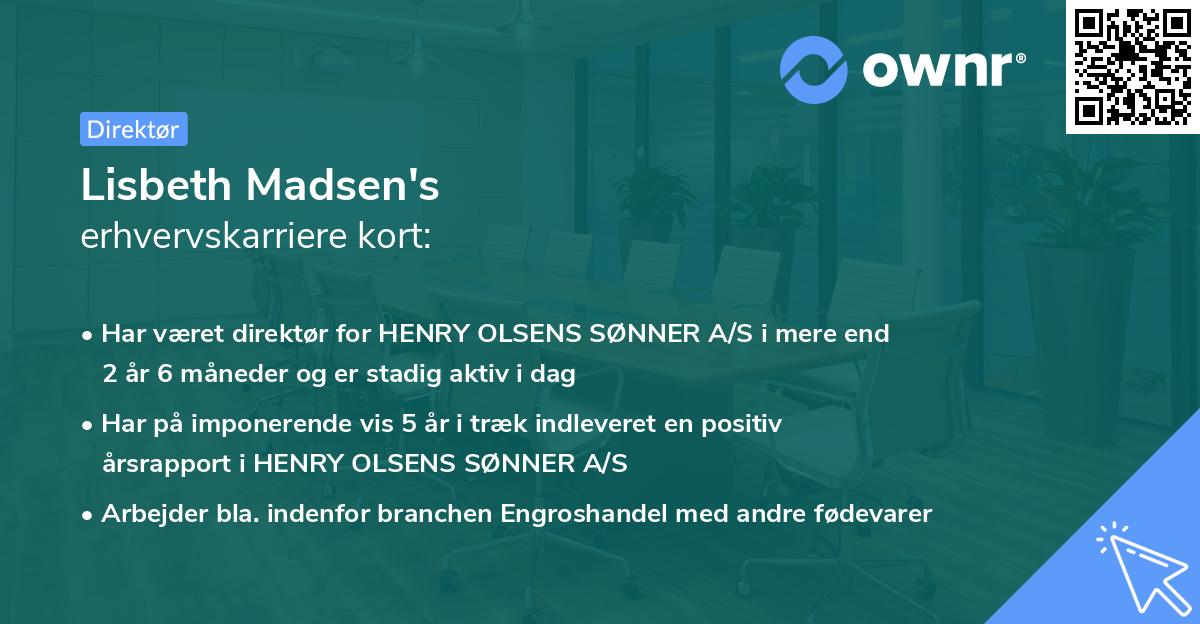 ownr®

Direktør

Lisbeth Madsen's
erhvervskarriere kort:

• Har været direktør for HENRY OLSENS SØNNER A/S i mere end 2 år 6 måneder og er stadig aktiv i dag

• Har på imponerende vis 5 år i træk indleveret en positiv årsrapport i HENRY OLSENS SØNNER A/S

• Arbejder bla. indenfor branchen Engroshandel med andre fødevarer